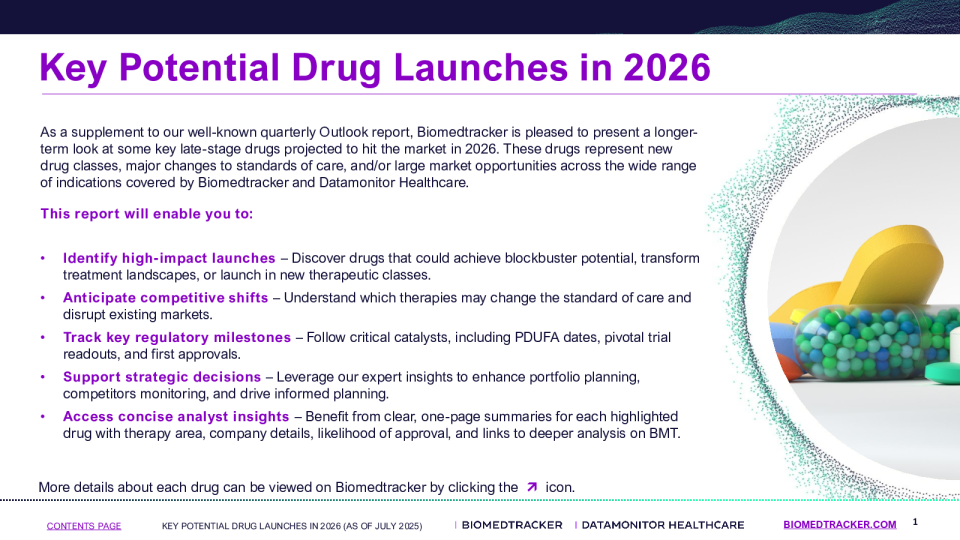 Key Potential Drug Launches in 2026

As a supplement to our well-known quarterly Outlook report, Biomedtracker is pleased to present a longer-term look at some key late-stage drugs projected to hit the market in 2026. These drugs represent new drug classes, major changes to standards of care, and/or large market opportunities across the wide range of indications covered by Biomedtracker and Datamonitor Healthcare.

This report will enable you to:

• Identify high-impact launches – Discover drugs that could achieve blockbuster potential, transform treatment landscapes, or launch in new therapeutic classes.
• Anticipate competitive shifts – Understand which therapies may change the standard of care and disrupt existing markets.
• Track key regulatory milestones – Follow critical catalysts, including PDUFA dates, pivotal trial readouts, and first approvals.
• Support strategic decisions – Leverage our expert insights to enhance portfolio planning, competitors monitoring, and drive informed planning.
• Access concise analyst insights – Benefit from clear, one-page summaries for each highlighted drug with therapy area, company details, likelihood of approval, and links to deeper analysis on BMT.

More details about each drug can be viewed on Biomedtracker by clicking the ↗ icon.

CONTENTS PAGE KEY POTENTIAL DRUG LAUNCHES IN 2026 (AS OF JULY 2025) | BIOMEDTRACKER | DATAMONITOR HEALTHCARE BIOMEDTRACKER.COM 1